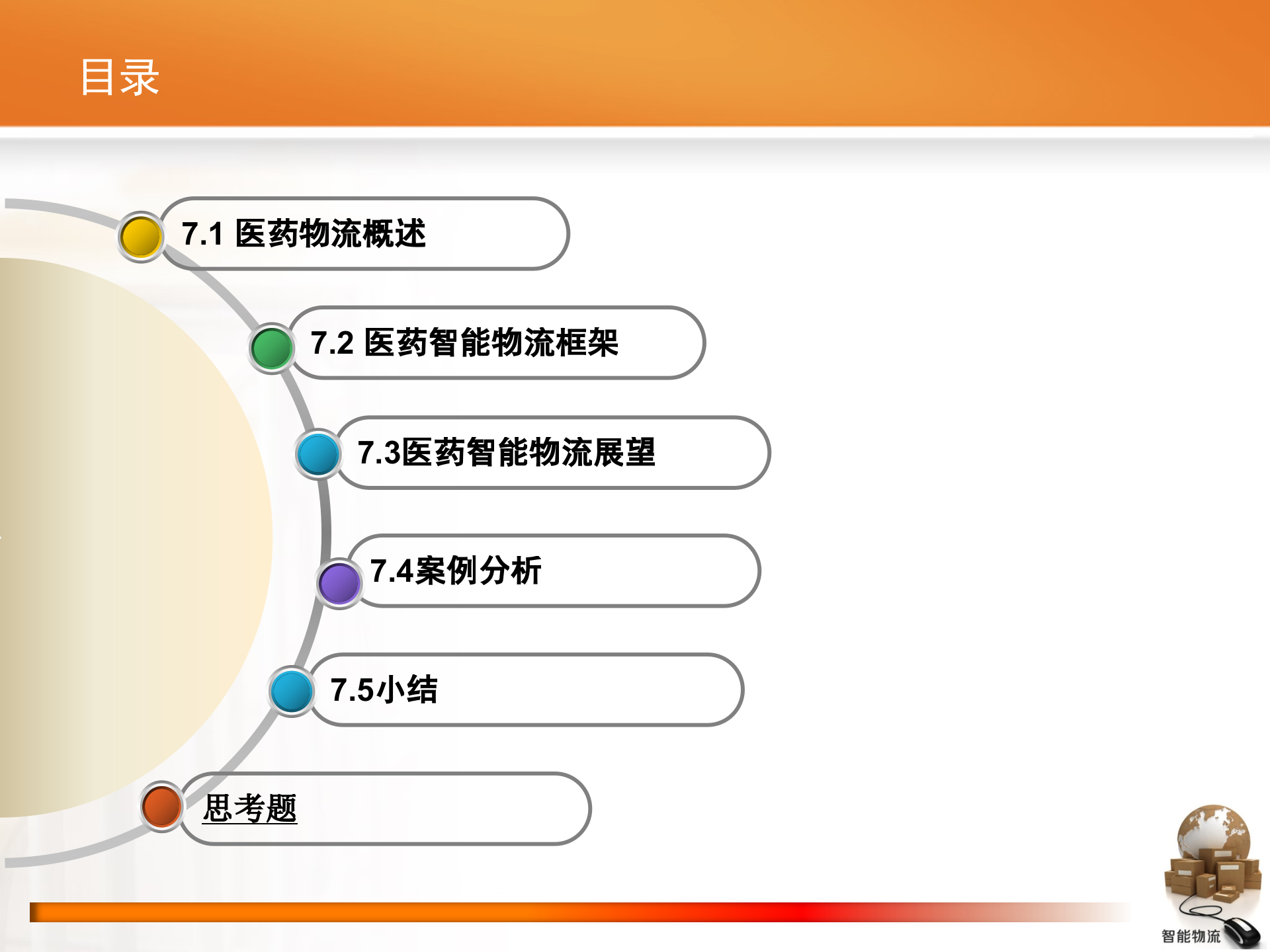 目录

7.1 医药物流概述

7.2 医药智能物流框架

7.3医药智能物流展望

7.4案例分析

7.5小结

思考题

智能物流